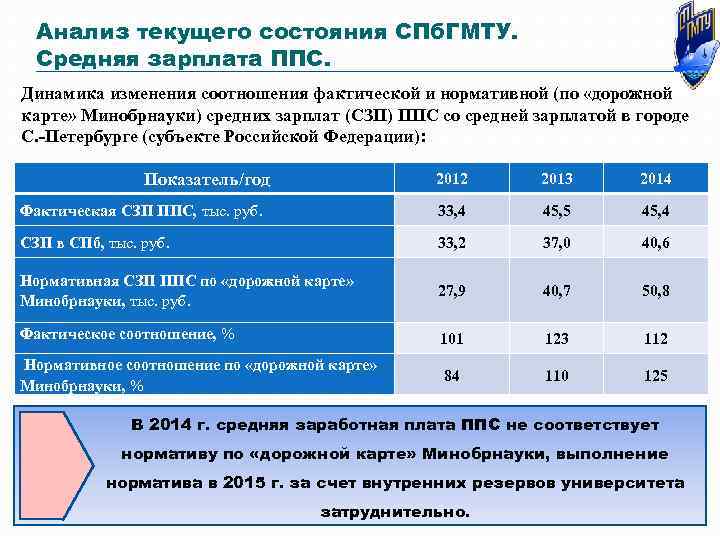 Анализ текущего состояния СПбГМТУ.
Средняя зарплата ППС.

ГМТУ

Динамика изменения соотношения фактической и нормативной (по «дорожной карте» Минобрнауки) средних зарплат (СЗП) ППС со средней зарплатой в городе С.-Петербурге (субъекте Российской Федерации):

| Показатель/год | 2012 | 2013 | 2014 |
|---|---|---|---|
| Фактическая СЗП ППС, тыс. руб. | 33,4 | 45,5 | 45,4 |
| СЗП в СПб, тыс. руб. | 33,2 | 37,0 | 40,6 |
| Нормативная СЗП ППС по «дорожной карте» Минобрнауки, тыс. руб. | 27,9 | 40,7 | 50,8 |
| Фактическое соотношение, % | 101 | 123 | 112 |
| Нормативное соотношение по «дорожной карте» Минобрнауки, % | 84 | 110 | 125 |

В 2014 г. средняя заработная плата ППС не соответствует нормативу по «дорожной карте» Минобрнауки, выполнение норматива в 2015 г. за счет внутренних резервов университета затруднительно.